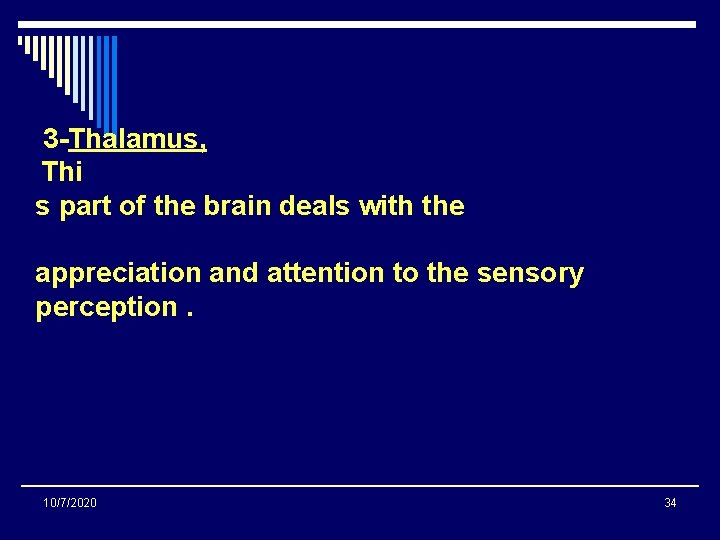 3-Thalamus,
Thi
s part of the brain deals with the

appreciation and attention to the sensory perception .

10/7/2020

34